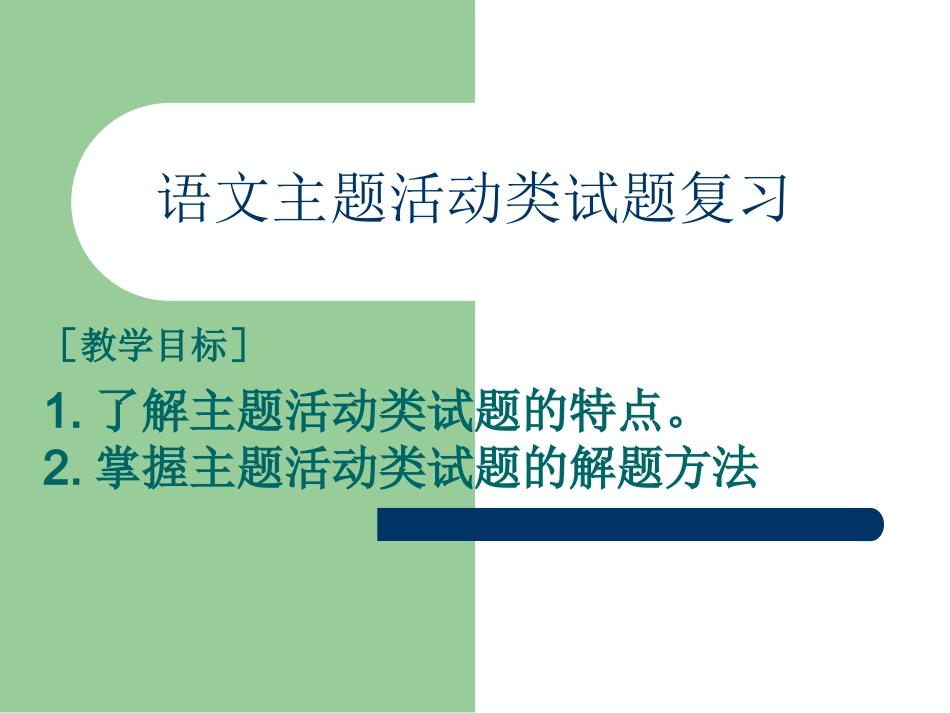 语文主题活动类试题复习

［教学目标］

1. 了解主题活动类试题的特点。
2. 掌握主题活动类试题的解题方法